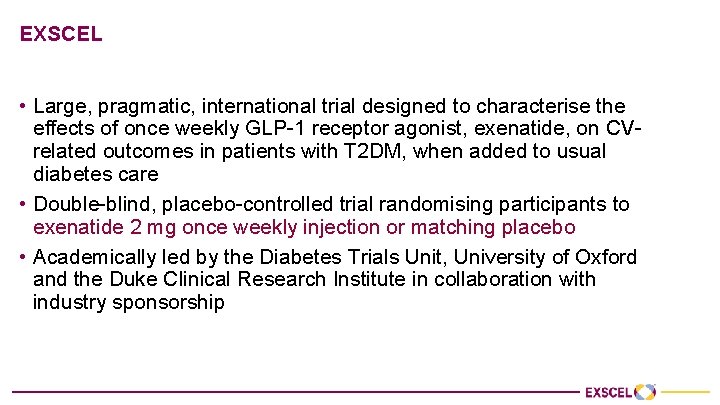 EXSCEL

• Large, pragmatic, international trial designed to characterise the effects of once weekly GLP-1 receptor agonist, exenatide, on CV-related outcomes in patients with T2DM, when added to usual diabetes care

• Double-blind, placebo-controlled trial randomising participants to exenatide 2 mg once weekly injection or matching placebo

• Academically led by the Diabetes Trials Unit, University of Oxford and the Duke Clinical Research Institute in collaboration with industry sponsorship

EXSCEL